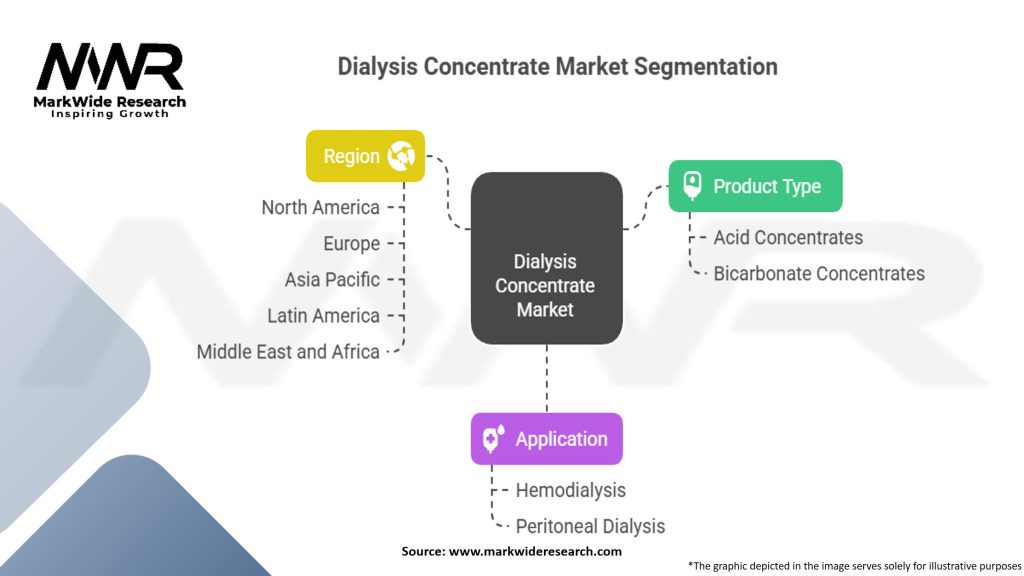 MWR
MarkWide Research
Inspiring Growth

Dialysis Concentrate Market Segmentation

Region
North America
Europe
Asia Pacific
Latin America
Middle East and Africa

Dialysis Concentrate Market

Product Type
Acid Concentrates
Bicarbonate Concentrates

Application
Hemodialysis
Peritoneal Dialysis

Source: www.markwideresearch.com

*The graphic depicted in the image serves solely for illustrative purposes